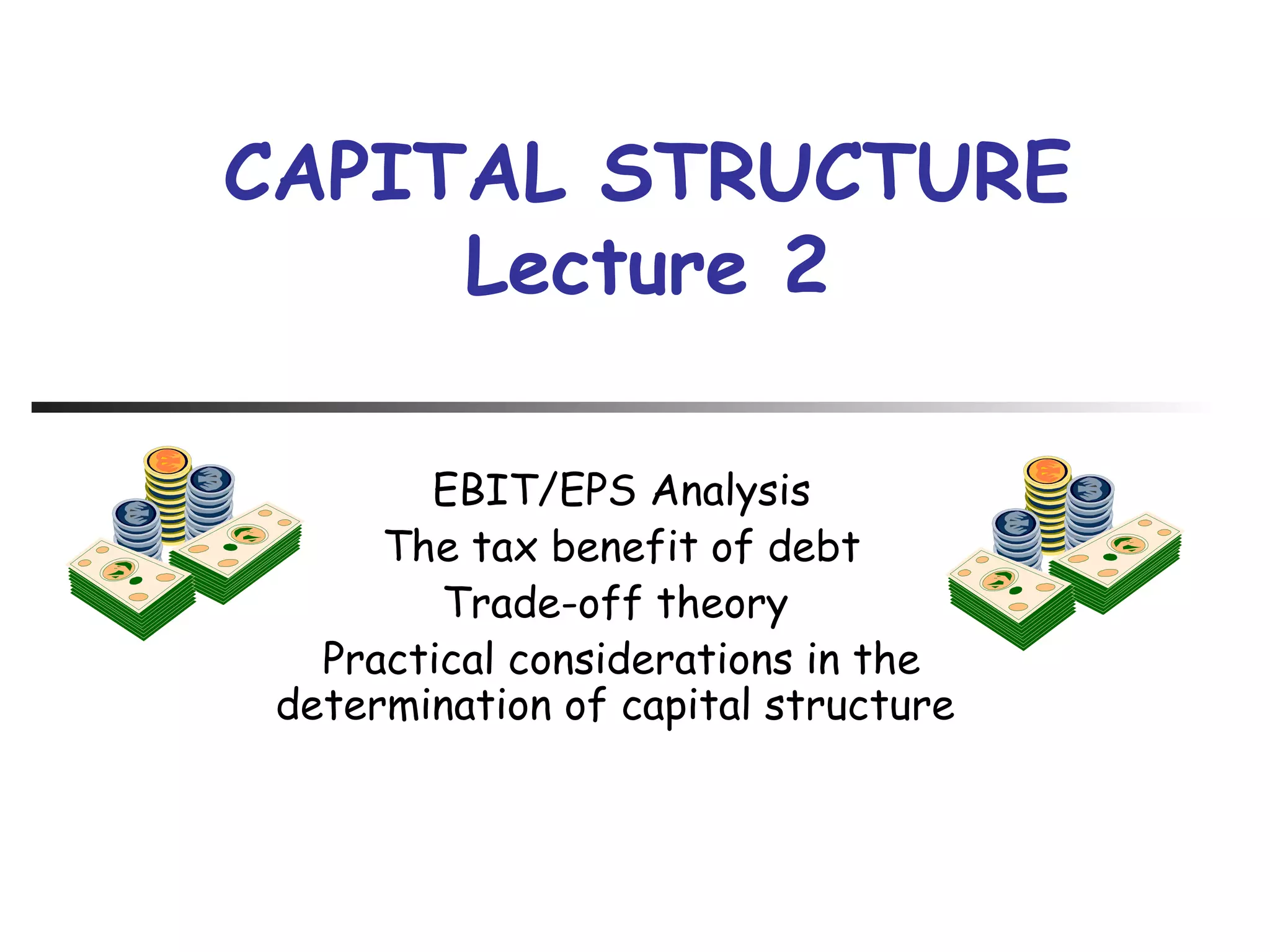 CAPITAL STRUCTURE
Lecture 2

EBIT/EPS Analysis
The tax benefit of debt
Trade-off theory
Practical considerations in the determination of capital structure